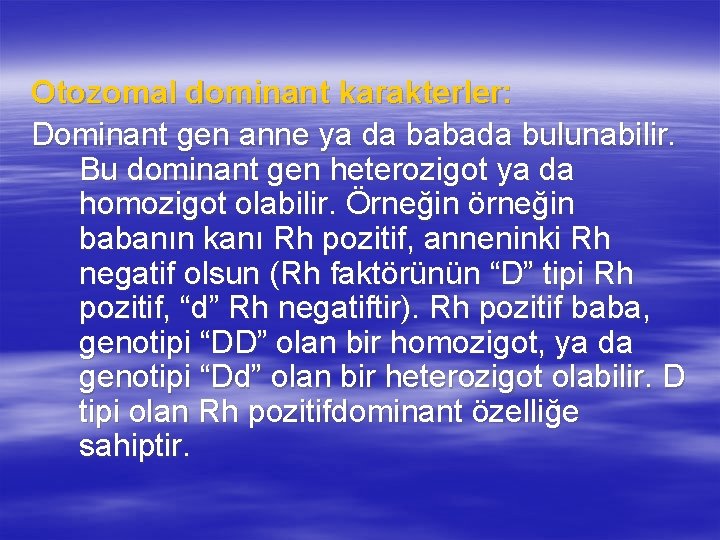 Otozomal dominant karakterler:

Dominant gen anne ya da babada bulunabilir. Bu dominant gen heterozigot ya da homozigot olabilir. Örneğin örneğin babanın kanı Rh pozitif, anneninki Rh negatif olsun (Rh faktörünün “D” tipi Rh pozitif, “d” Rh negatiftir). Rh pozitif baba, genotipi “DD” olan bir homozigot, ya da genotipi “Dd” olan bir heterozigot olabilir. D tipi olan Rh pozitifdominant özelliğe sahiptir.